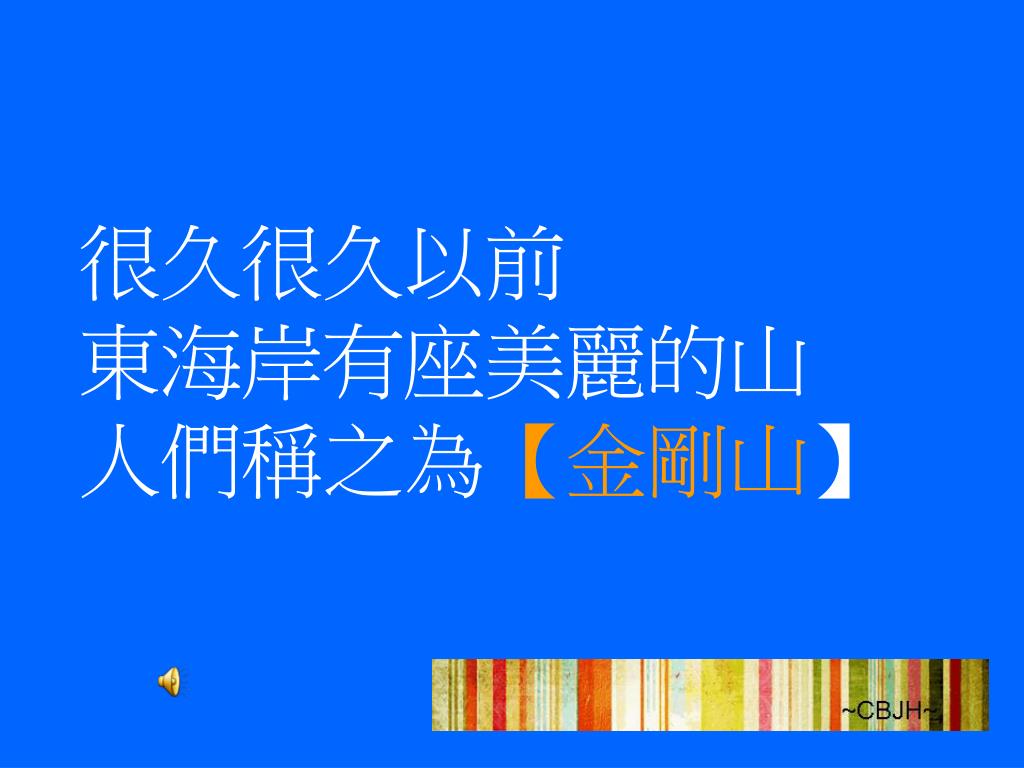 很久很久以前
東海岸有座美麗的山
人們稱之為【金剛山】

~CBJH~